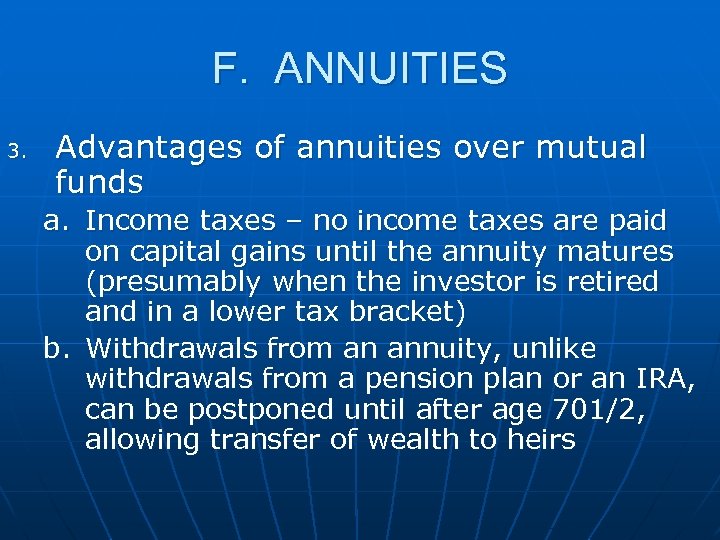 F. ANNUITIES

3. Advantages of annuities over mutual funds

a. Income taxes – no income taxes are paid on capital gains until the annuity matures (presumably when the investor is retired and in a lower tax bracket)

b. Withdrawals from an annuity, unlike withdrawals from a pension plan or an IRA, can be postponed until after age 701/2, allowing transfer of wealth to heirs